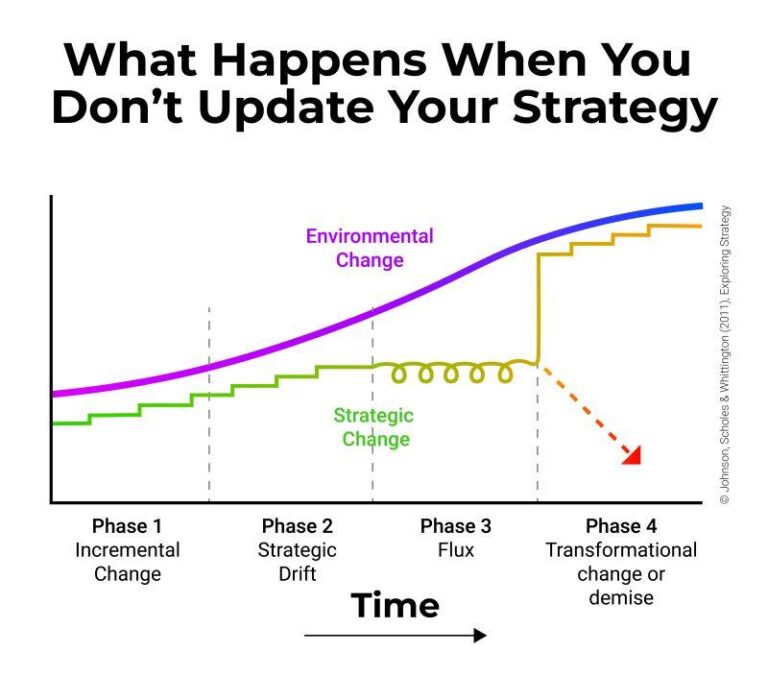 What Happens When You Don't Update Your Strategy

Environmental Change

Strategic Change

© Johnson, Scholes & Whittington (2011), Exploring Strategy

Phase 1
Incremental Change

Phase 2
Strategic Drift

Phase 3
Flux

Phase 4
Transformational change or demise

Time